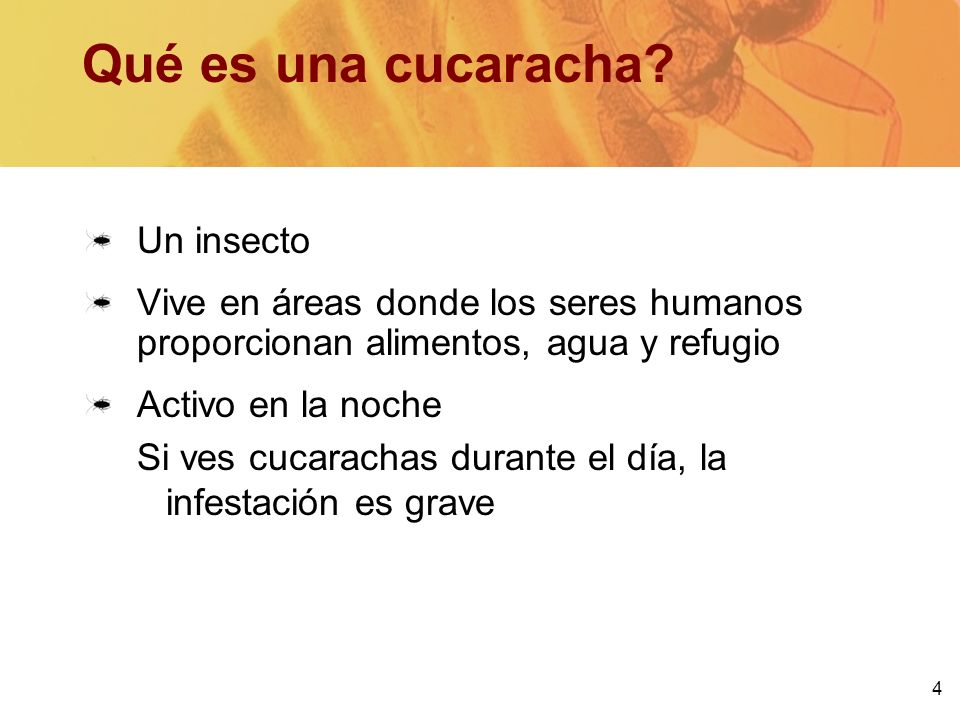 Qué es una cucaracha?

Un insecto

Vive en áreas donde los seres humanos proporcionan alimentos, agua y refugio

Activo en la noche

Si ves cucarachas durante el día, la infestación es grave

4